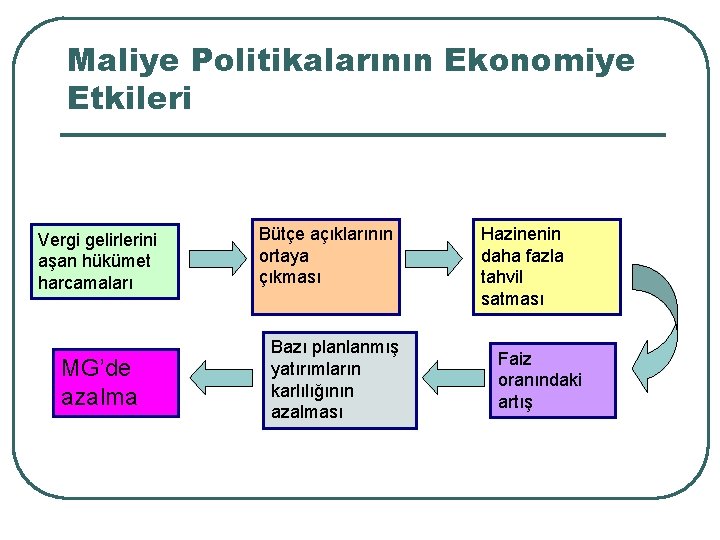 Maliye Politikalarının Ekonomiye Etkileri

Vergi gelirlerini aşan hükümet harcamaları

Bütçe açıklarının ortaya çıkması

Hazinenin daha fazla tahvil satması

Faiz oranındaki artış

Bazı planlanmış yatırımların karlılığının azalması

MG'de azalma